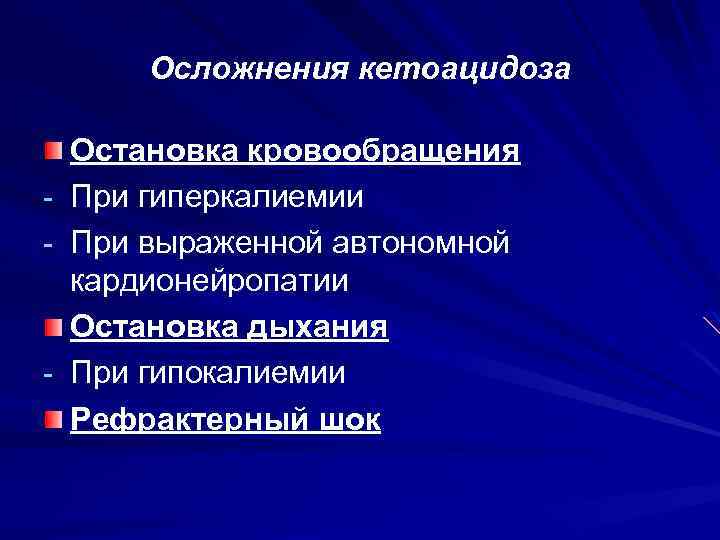 Осложнения кетоацидоза

Остановка кровообращения
- При гиперкалиемии
- При выраженной автономной кардионейропатии

Остановка дыхания
- При гипокалиемии

Рефрактерный шок